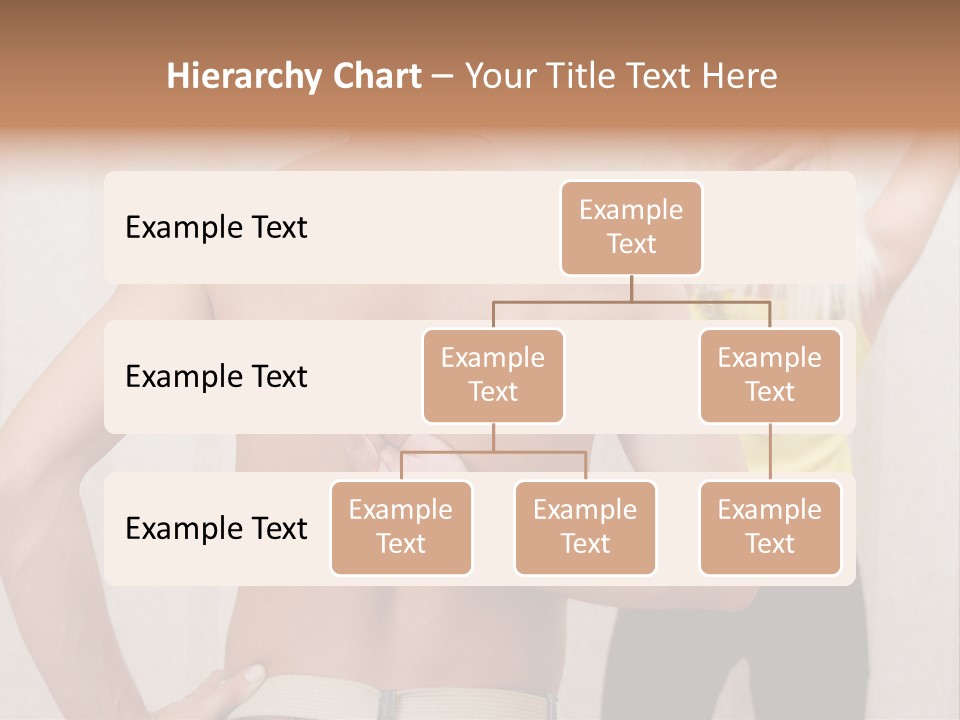 Hierarchy Chart – Your Title Text Here

Example Text

Example Text

Example Text

Example Text

Example Text

Example Text

Example Text

Example Text

Example Text